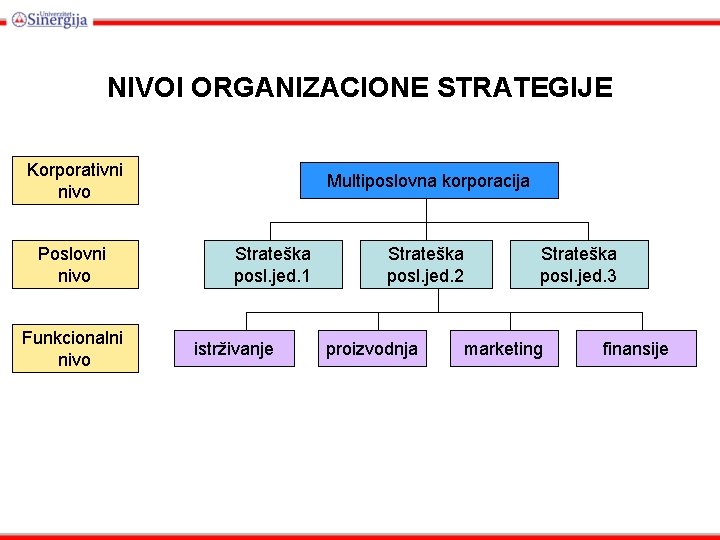 Univerzitet Sinergija

NIVOI ORGANIZACIONE STRATEGIJE

Korporativni nivo

Multiposlovna korporacija

Poslovni nivo

Strateška posl.jed.1

Strateška posl.jed.2

Strateška posl.jed.3

Funkcionalni nivo

istrživanje

proizvodnja

marketing

finansije